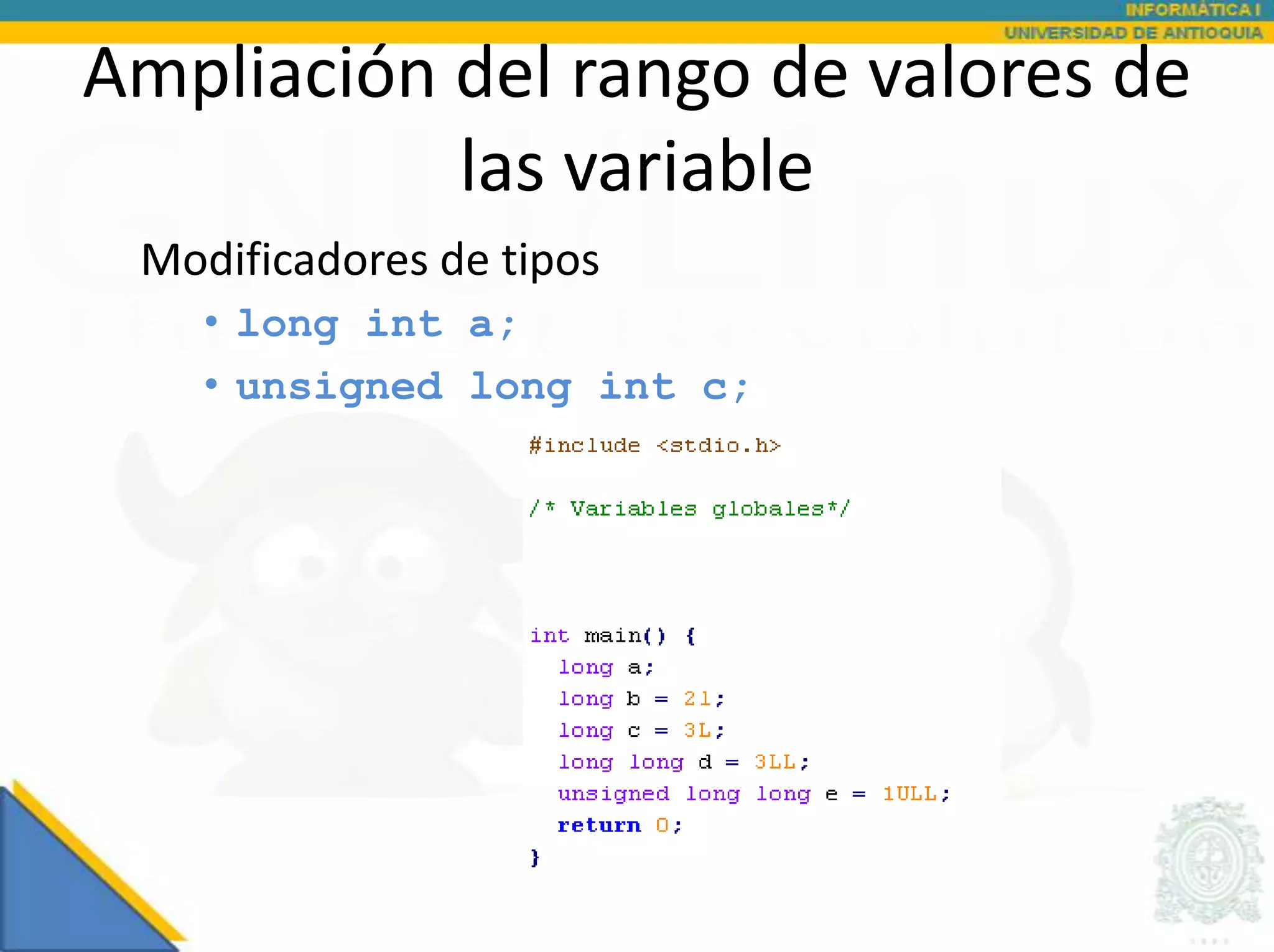 INFORMÁTICA I
UNIVERSIDAD DE ANTIOQUIA

Ampliación del rango de valores de las variable

Modificadores de tipos

• long int a;
• unsigned long int c;

#include <stdio.h>

/* Variables globales*/

int main() {
  long a;
  long b = 2l;
  long c = 3L;
  long long d = 3LL;
  unsigned long long e = 1ULL;
  return 0;
}